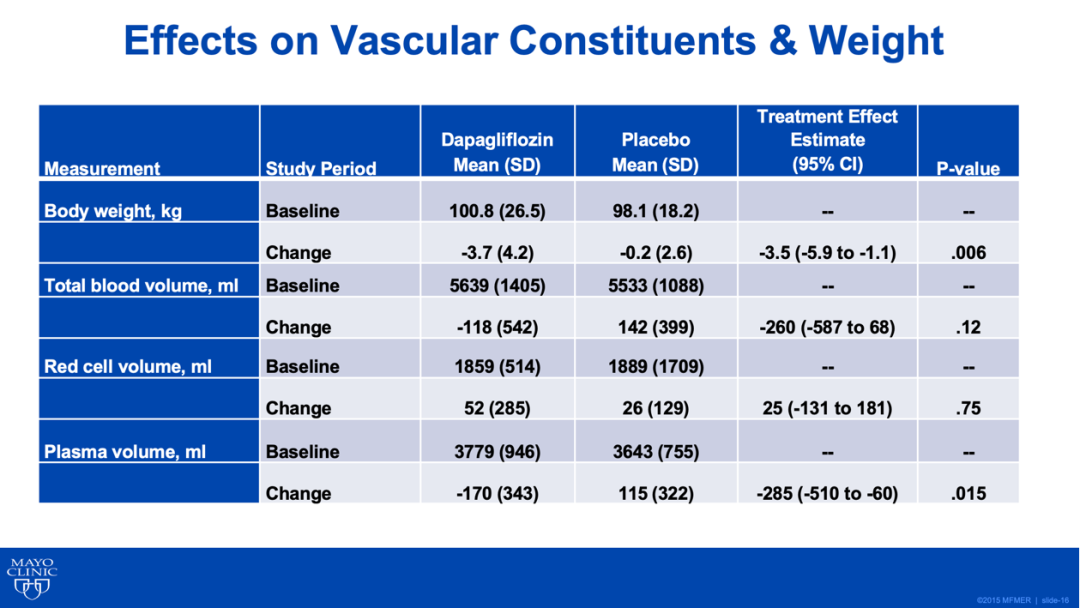 Effects on Vascular Constituents & Weight

| Measurement | Study Period | Dapagliflozin Mean (SD) | Placebo Mean (SD) | Treatment Effect Estimate (95% CI) | P-value |
|---|---|---|---|---|---|
| Body weight, kg | Baseline | 100.8 (26.5) | 98.1 (18.2) | -- | -- |
| | Change | -3.7 (4.2) | -0.2 (2.6) | -3.5 (-5.9 to -1.1) | .006 |
| Total blood volume, ml | Baseline | 5639 (1405) | 5533 (1088) | -- | -- |
| | Change | -118 (542) | 142 (399) | -260 (-587 to 68) | .12 |
| Red cell volume, ml | Baseline | 1859 (514) | 1889 (1709) | -- | -- |
| | Change | 52 (285) | 26 (129) | 25 (-131 to 181) | .75 |
| Plasma volume, ml | Baseline | 3779 (946) | 3643 (755) | -- | -- |
| | Change | -170 (343) | 115 (322) | -285 (-510 to -60) | .015 |

MAYO CLINIC

©2015 MFMER | slide-16